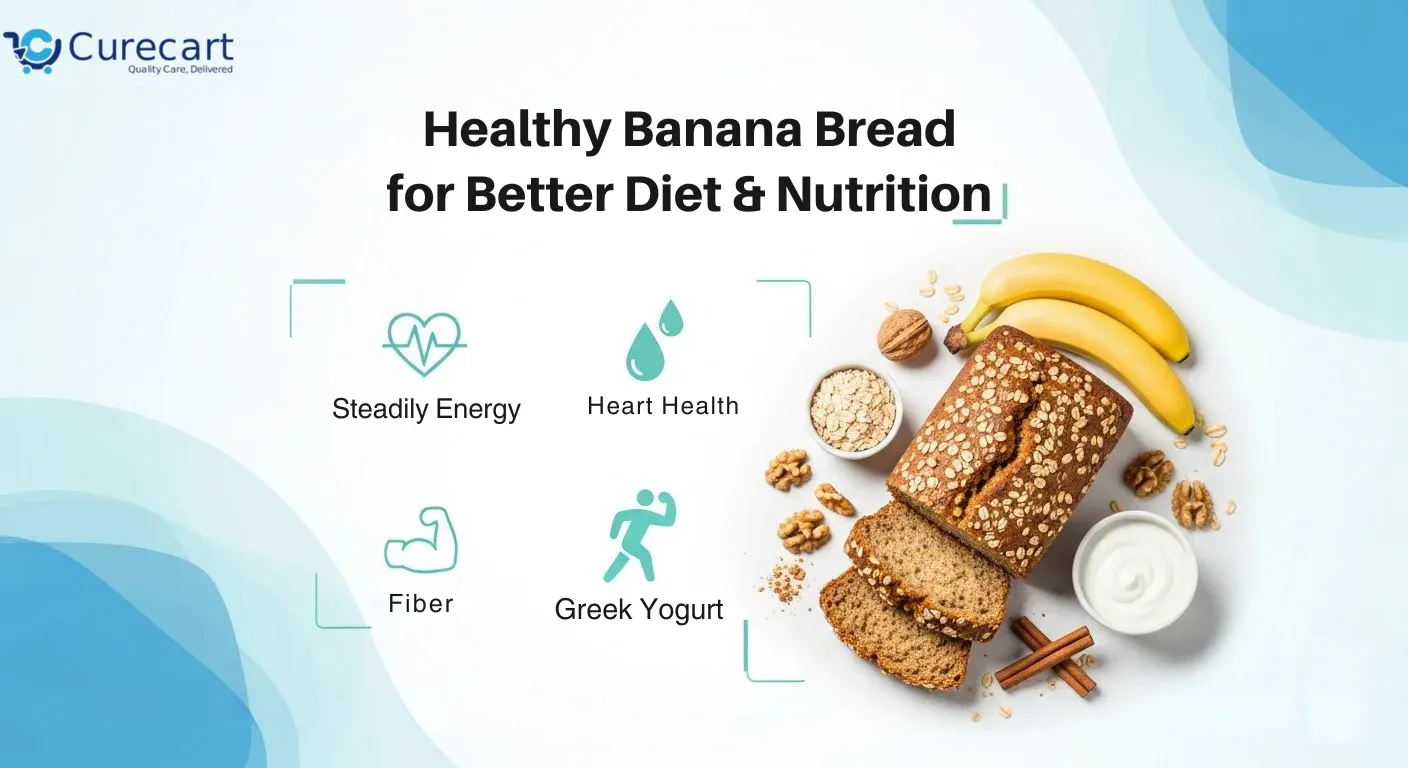 Curecart
Quality Care, Delivered

Healthy Banana Bread for Better Diet & Nutrition

Steadily Energy

Heart Health

Fiber

Greek Yogurt